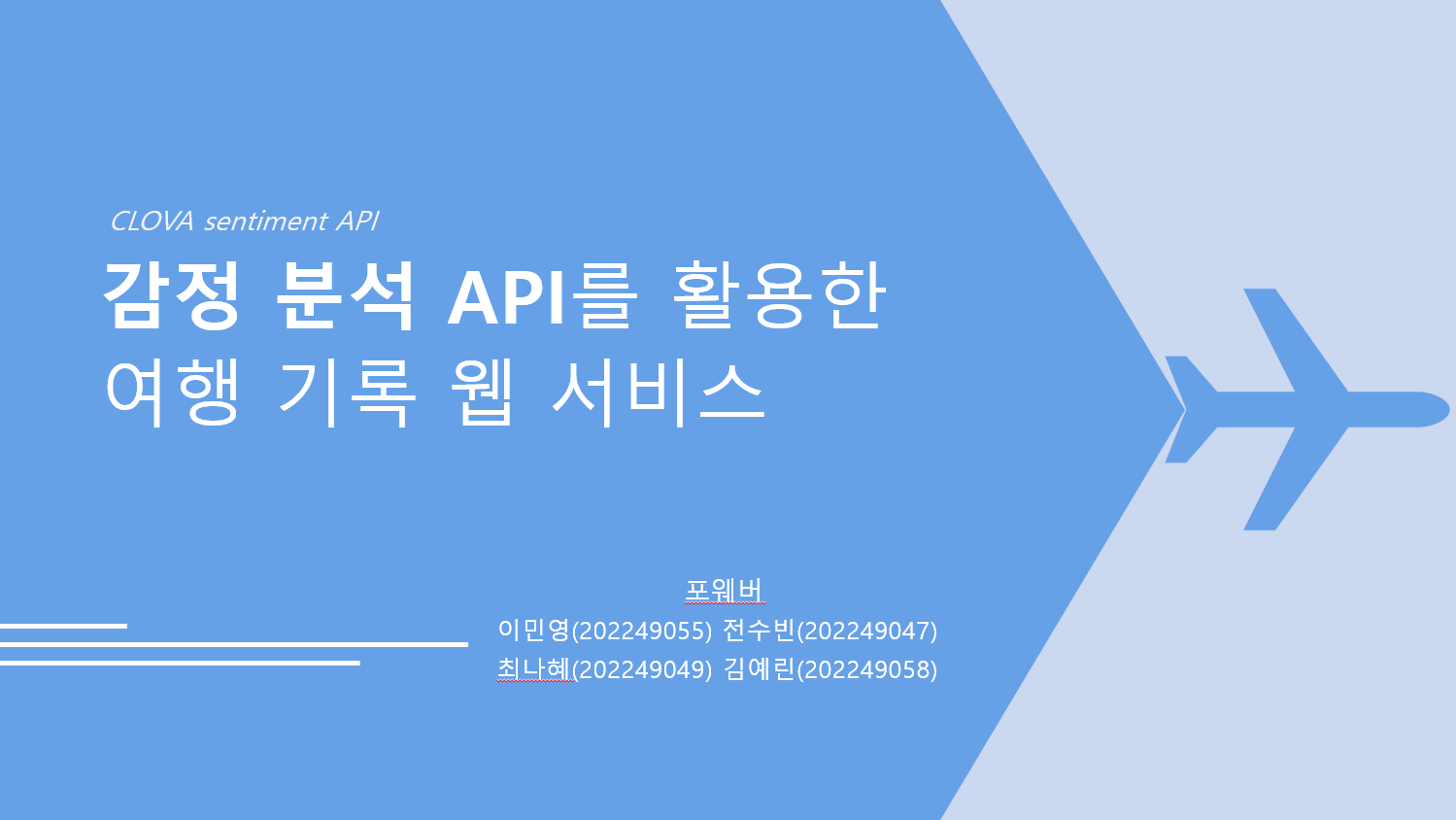 CLOVA sentiment API

감정 분석 API를 활용한
여행 기록 웹 서비스

포웨버
이민영(202249055) 전수빈(202249047)
최나혜(202249049) 김예린(202249058)